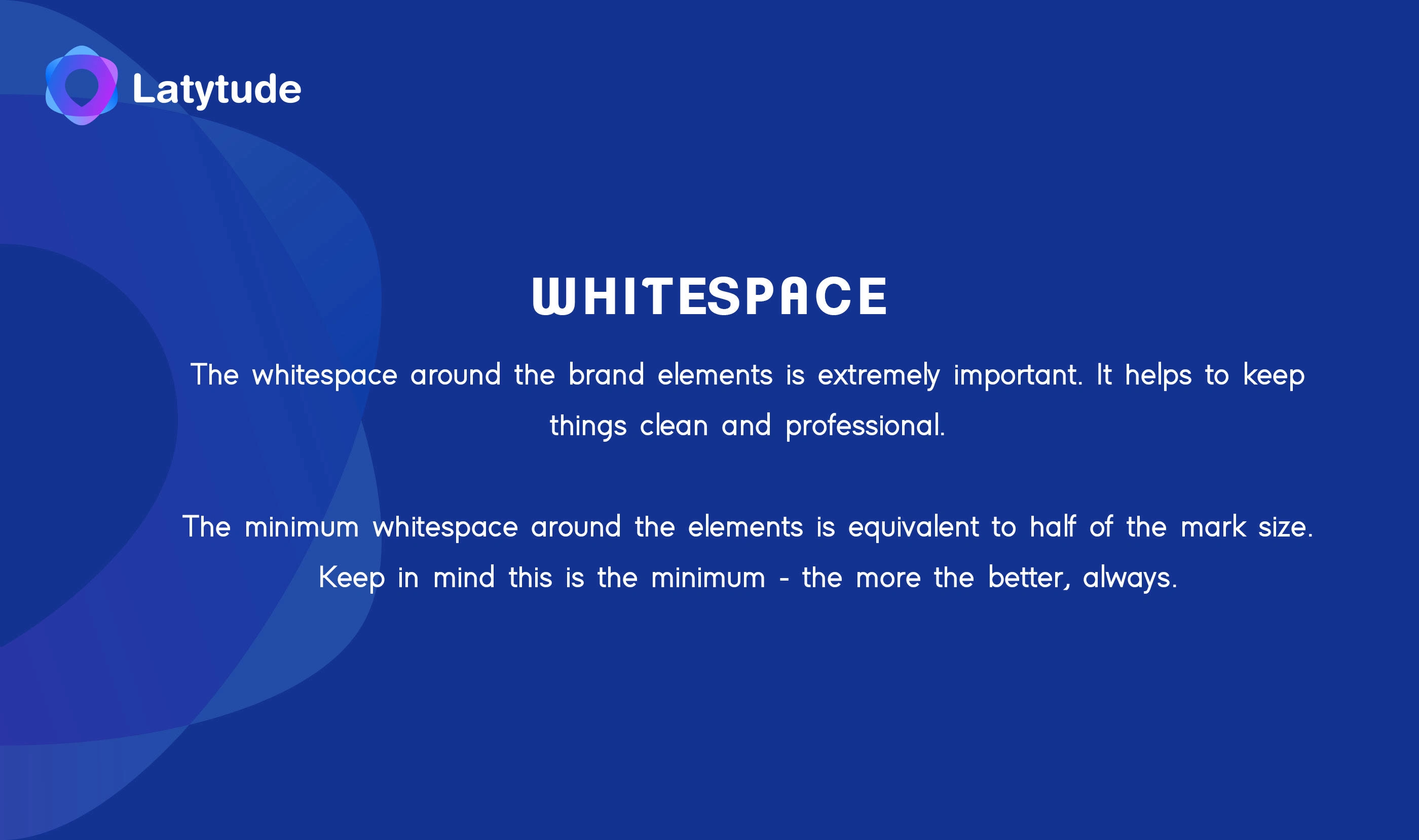 Latytude

WHITESPACE

The whitespace around the brand elements is extremely important. It helps to keep things clean and professional.

The minimum whitespace around the elements is equivalent to half of the mark size. Keep in mind this is the minimum - the more the better, always.